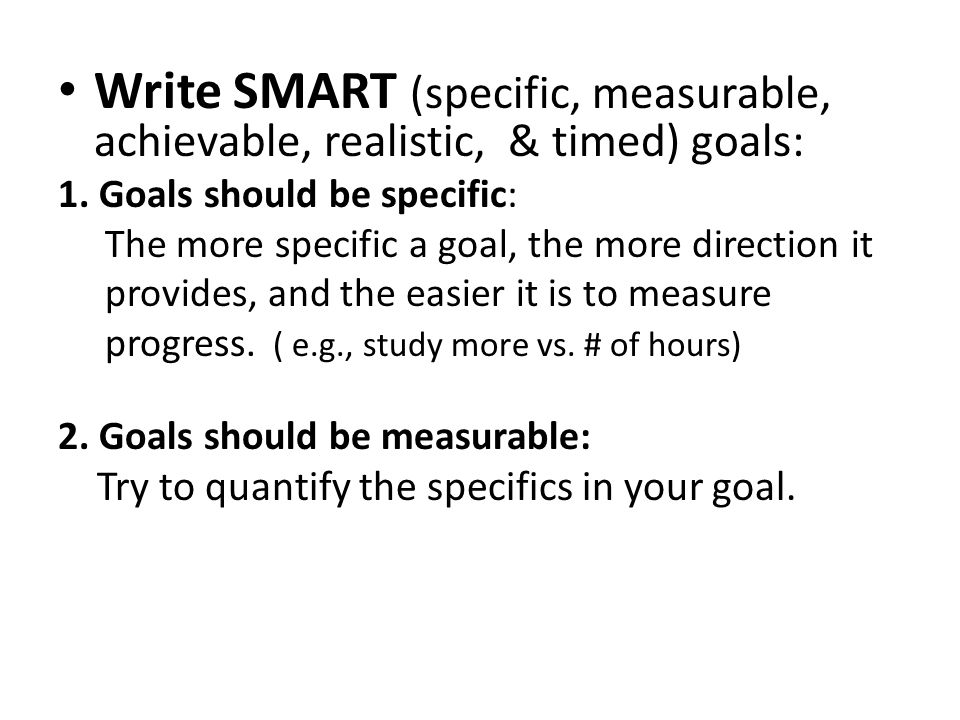 • Write SMART (specific, measurable, achievable, realistic, & timed) goals:

1. Goals should be specific:
The more specific a goal, the more direction it provides, and the easier it is to measure progress. ( e.g., study more vs. # of hours)

2. Goals should be measurable:
Try to quantify the specifics in your goal.